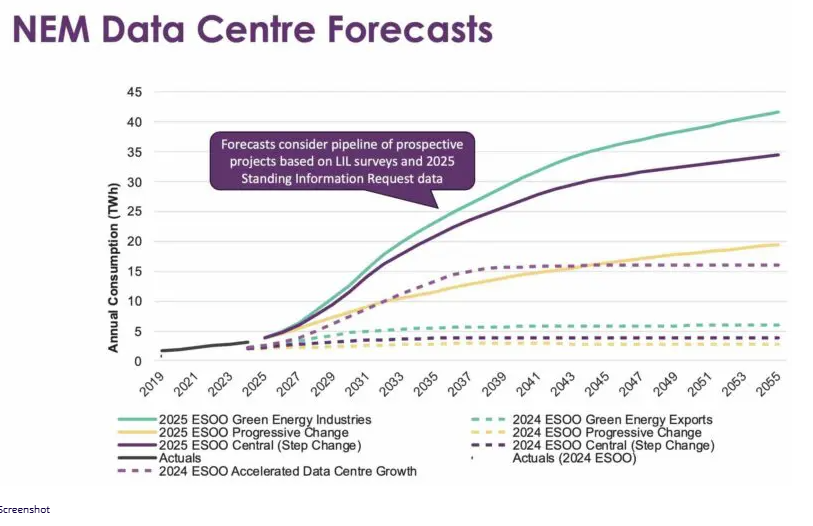 NEM Data Centre Forecasts

Forecasts consider pipeline of prospective projects based on LIL surveys and 2025 Standing Information Request data

Annual Consumption (TWh)

45
40
35
30
25
20
15
10
5
0

2019
2021
2023
2025
2027
2029
2031
2033
2035
2037
2039
2041
2043
2045
2047
2049
2051
2053
2055

2025 ESOO Green Energy Industries
2025 ESOO Progressive Change
2025 ESOO Central (Step Change)
Actuals
2024 ESOO Accelerated Data Centre Growth
2024 ESOO Green Energy Exports
2024 ESOO Progressive Change
2024 ESOO Central (Step Change)
Actuals (2024 ESOO)

Screenshot